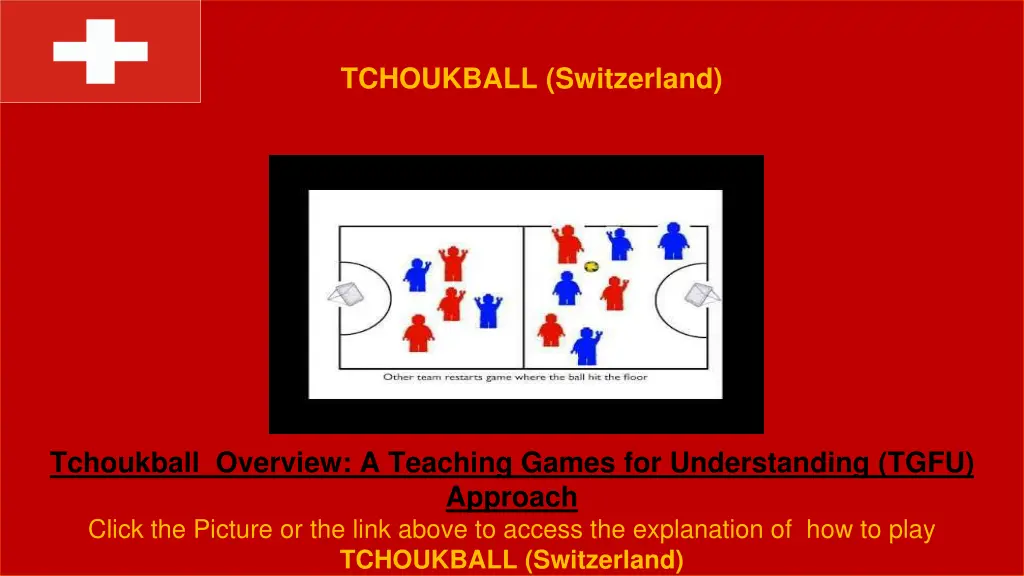 TCHOUKBALL (Switzerland)

Other team restarts game where the ball hit the floor

Tchoukball Overview: A Teaching Games for Understanding (TGFU) Approach

Click the Picture or the link above to access the explanation of how to play TCHOUKBALL (Switzerland)